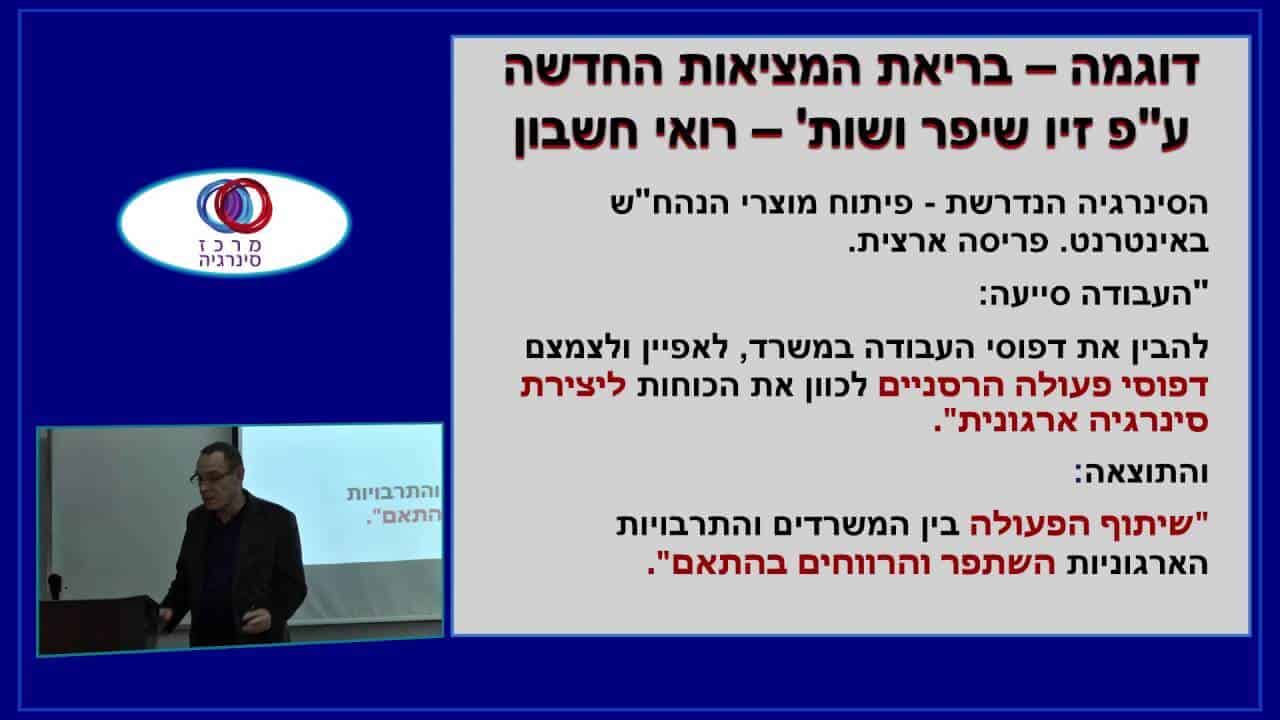 דוגמה – בריאת המציאות החדשה
ע"פ זיו שיפר ושות' – רואי חשבון

הסינרגיה הנדרשת - פיתוח מוצרי הנהח"ש באינטרנט. פריסה ארצית.

"העבודה סייעה:

להבין את דפוסי העבודה במשרד, לאפיין ולצמצם דפוסי פעולה הרסניים לכוון את הכוחות ליצירת סינרגיה ארגונית".

והתוצאה:

"שיתוף הפעולה בין המשרדים והתרבויות הארגוניות השתפר והרווחים בהתאם".

מרכז
סינרגיה

והתרבויות
התאם".